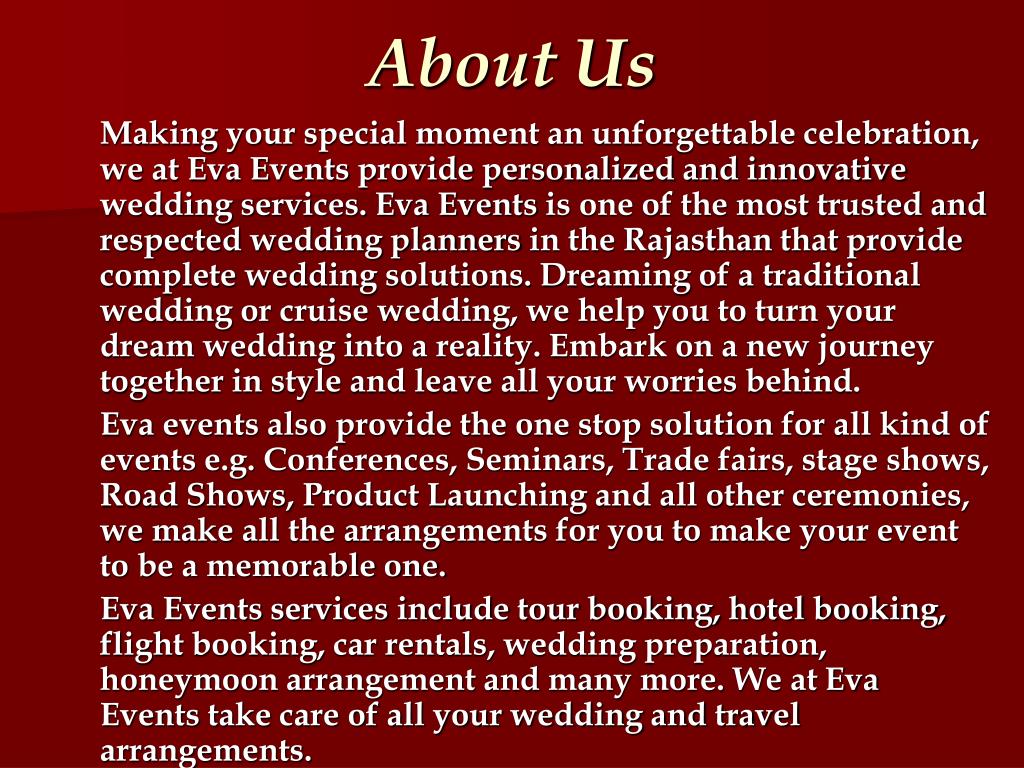 About Us

Making your special moment an unforgettable celebration, we at Eva Events provide personalized and innovative wedding services. Eva Events is one of the most trusted and respected wedding planners in the Rajasthan that provide complete wedding solutions. Dreaming of a traditional wedding or cruise wedding, we help you to turn your dream wedding into a reality. Embark on a new journey together in style and leave all your worries behind.

Eva events also provide the one stop solution for all kind of events e.g. Conferences, Seminars, Trade fairs, stage shows, Road Shows, Product Launching and all other ceremonies, we make all the arrangements for you to make your event to be a memorable one.

Eva Events services include tour booking, hotel booking, flight booking, car rentals, wedding preparation, honeymoon arrangement and many more. We at Eva Events take care of all your wedding and travel arrangements.